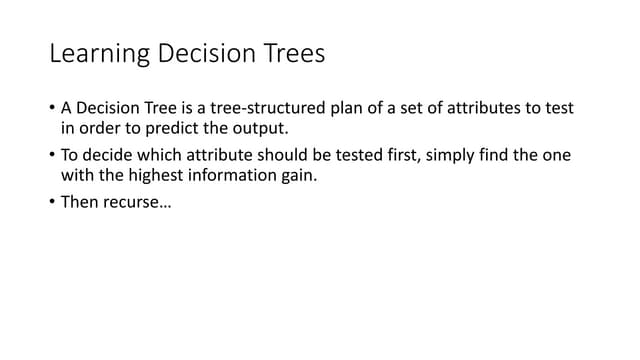 Learning Decision Trees

• A Decision Tree is a tree-structured plan of a set of attributes to test in order to predict the output.
• To decide which attribute should be tested first, simply find the one with the highest information gain.
• Then recurse…